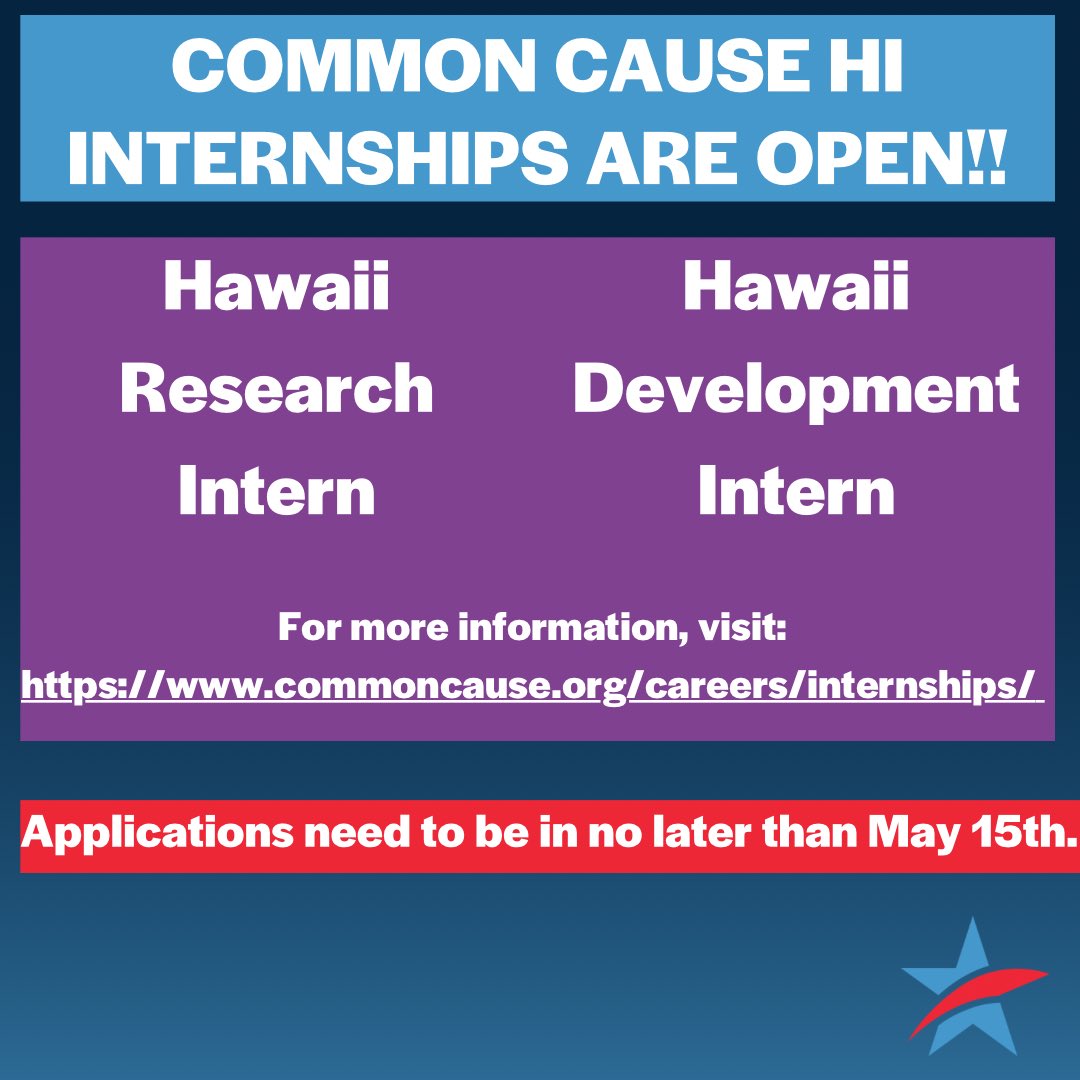 COMMON CAUSE HI INTERNSHIPS ARE OPEN!!

Hawaii Research Intern

Hawaii Development Intern

For more information, visit:
https://www.commoncause.org/careers/internships/

Applications need to be in no later than May 15th.